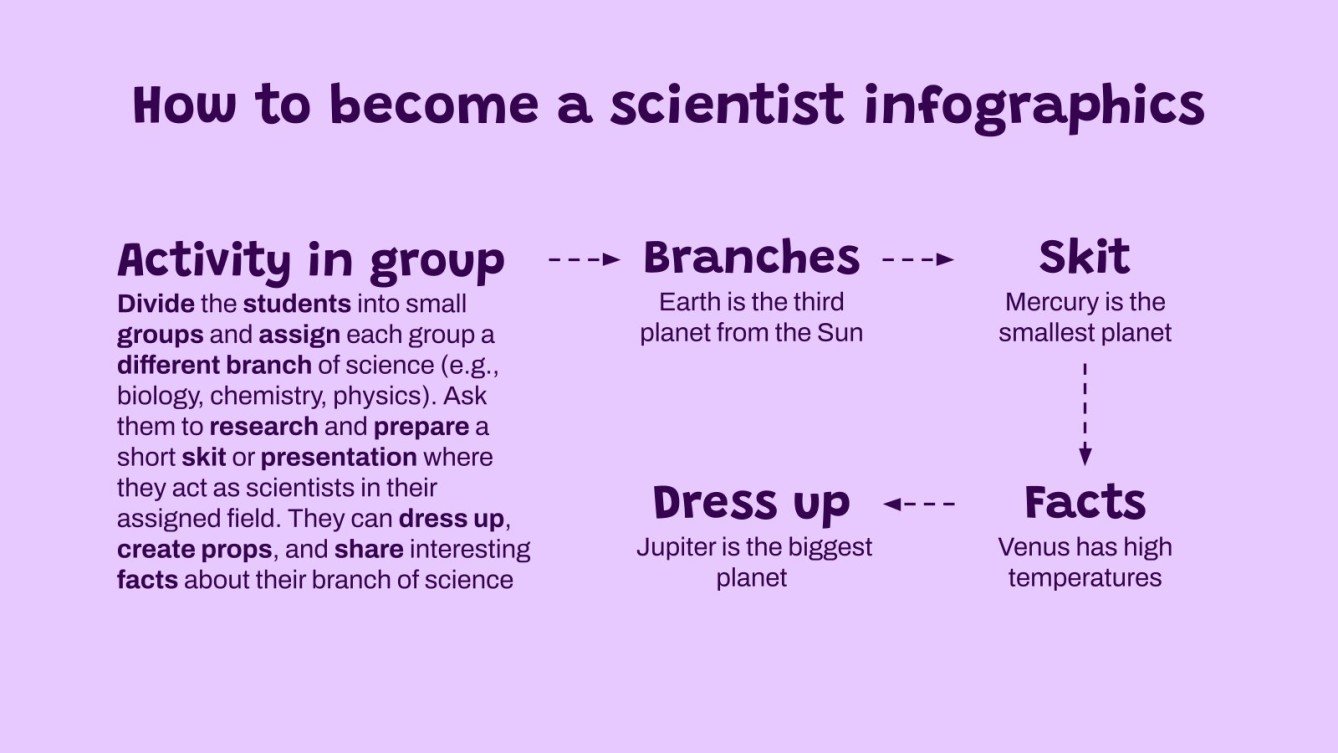 How to become a scientist infographics

Activity in group

Divide the students into small groups and assign each group a different branch of science (e.g., biology, chemistry, physics). Ask them to research and prepare a short skit or presentation where they act as scientists in their assigned field. They can dress up, create props, and share interesting facts about their branch of science

Branches

Earth is the third planet from the Sun

Skit

Mercury is the smallest planet

Facts

Venus has high temperatures

Dress up

Jupiter is the biggest planet